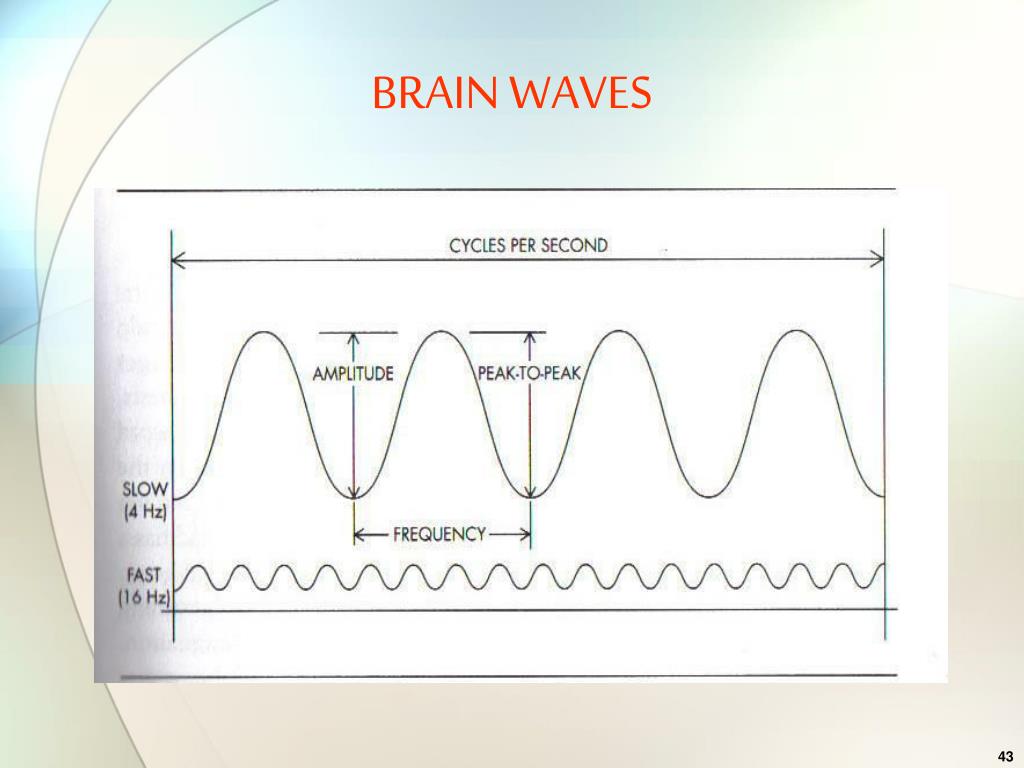 BRAIN WAVES

CYCLES PER SECOND

AMPLITUDE

PEAK-TO-PEAK

SLOW (4 Hz)

FREQUENCY

FAST (16 Hz)

43